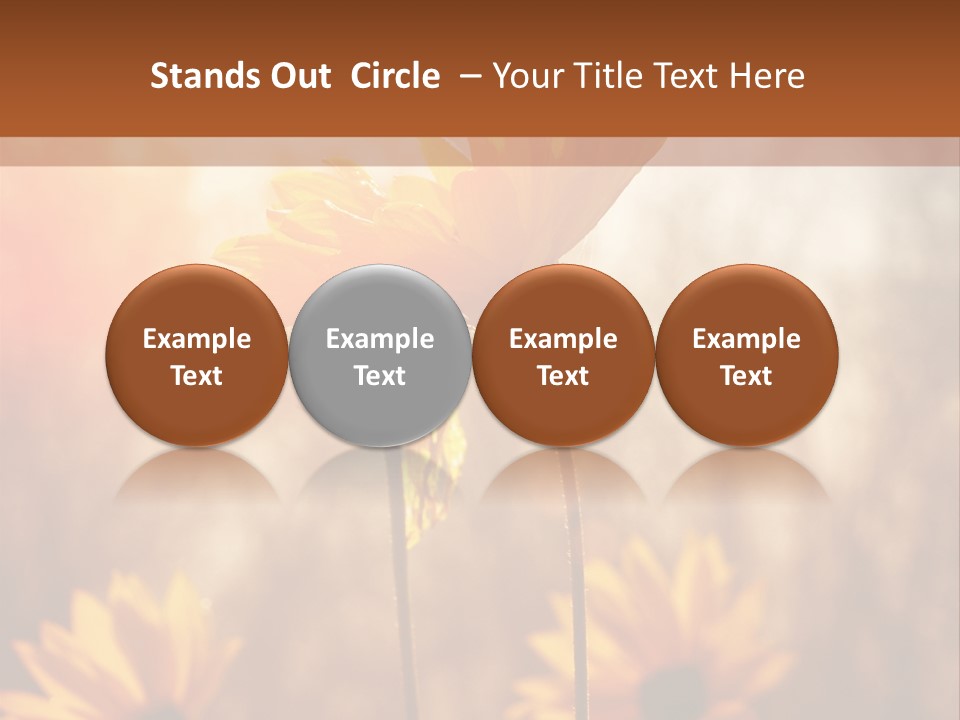 Stands Out Circle – Your Title Text Here

Example Text

Example Text

Example Text

Example Text